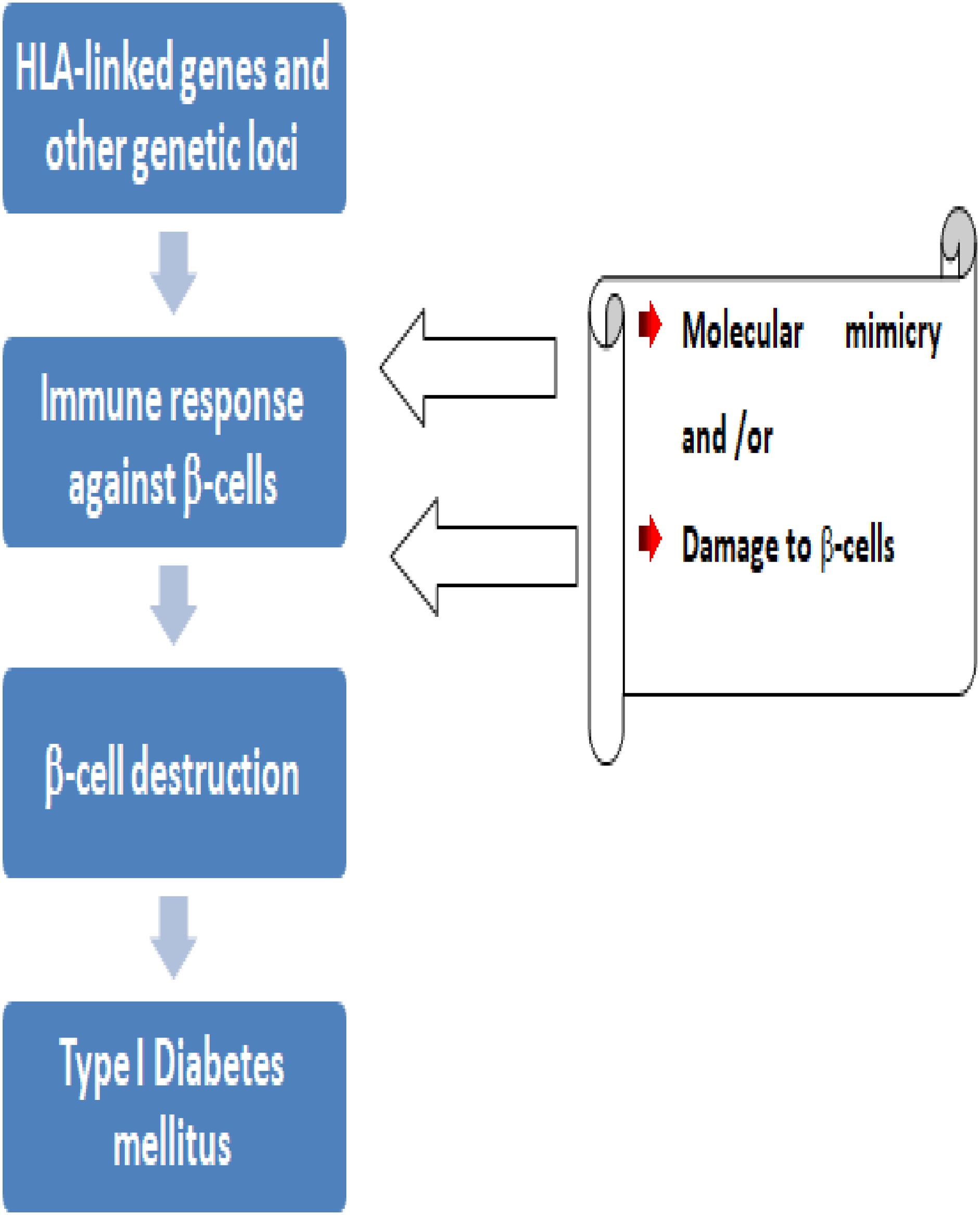 HLA-linked genes and other genetic loci

Immune response against β-cells

β-cell destruction

Type I Diabetes mellitus

Molecular mimicry and /or

Damage to β-cells